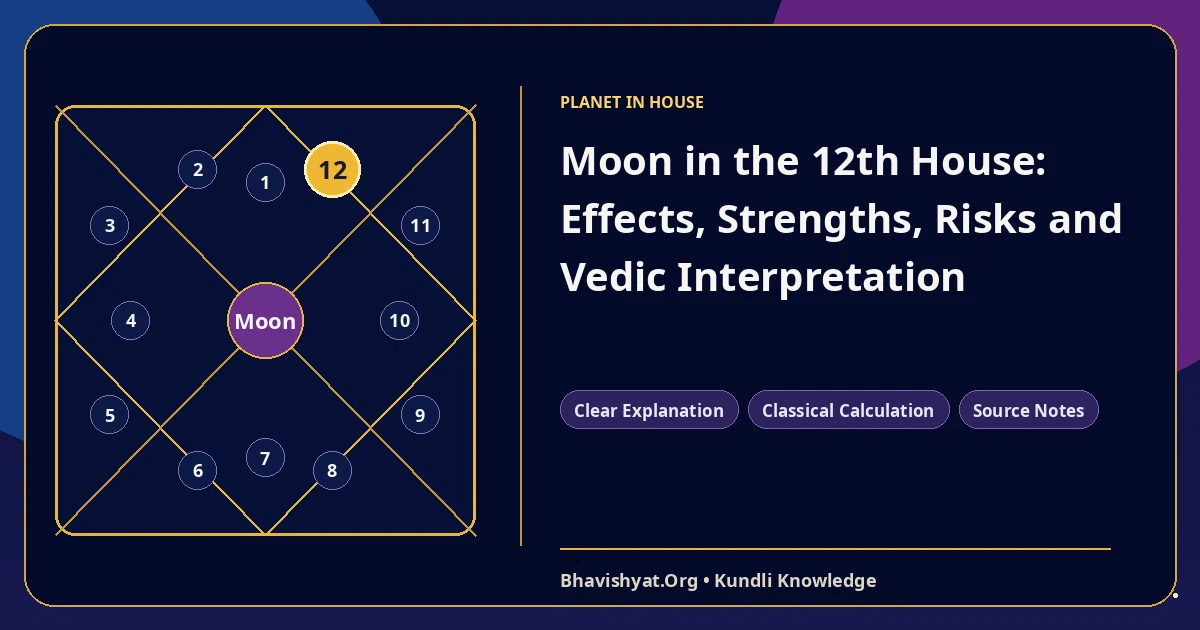 2
1
12
3
11
4
Moon
10
5
9
6
7
8

PLANET IN HOUSE

Moon in the 12th House: Effects, Strengths, Risks and Vedic Interpretation

Clear Explanation
Classical Calculation
Source Notes

Bhavishyat.Org • Kundli Knowledge